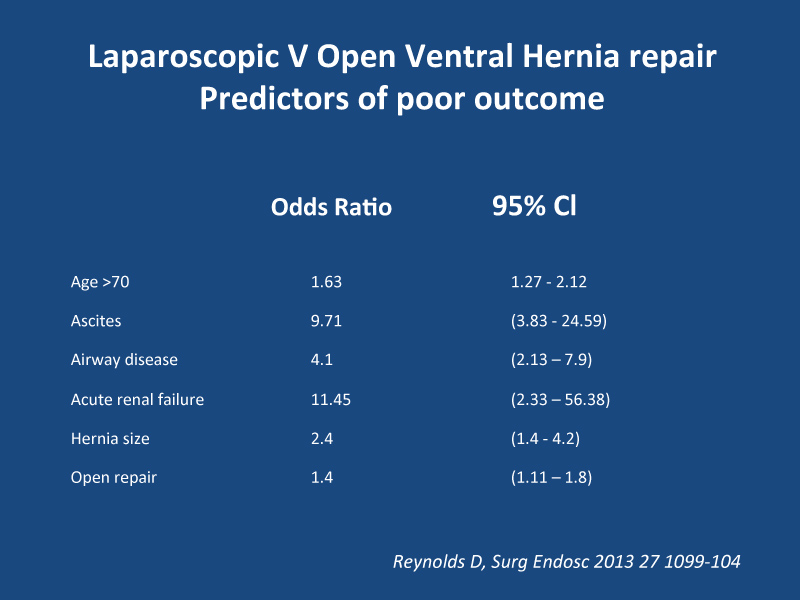 Laparoscopic V Open Ventral Hernia repair
Predictors of poor outcome

|  | Odds Ratio | 95% Cl |
|---|---|---|
| Age >70 | 1.63 | 1.27 - 2.12 |
| Ascites | 9.71 | (3.83 - 24.59) |
| Airway disease | 4.1 | (2.13 – 7.9) |
| Acute renal failure | 11.45 | (2.33 – 56.38) |
| Hernia size | 2.4 | (1.4 - 4.2) |
| Open repair | 1.4 | (1.11 – 1.8) |

Reynolds D, Surg Endosc 2013 27 1099-104